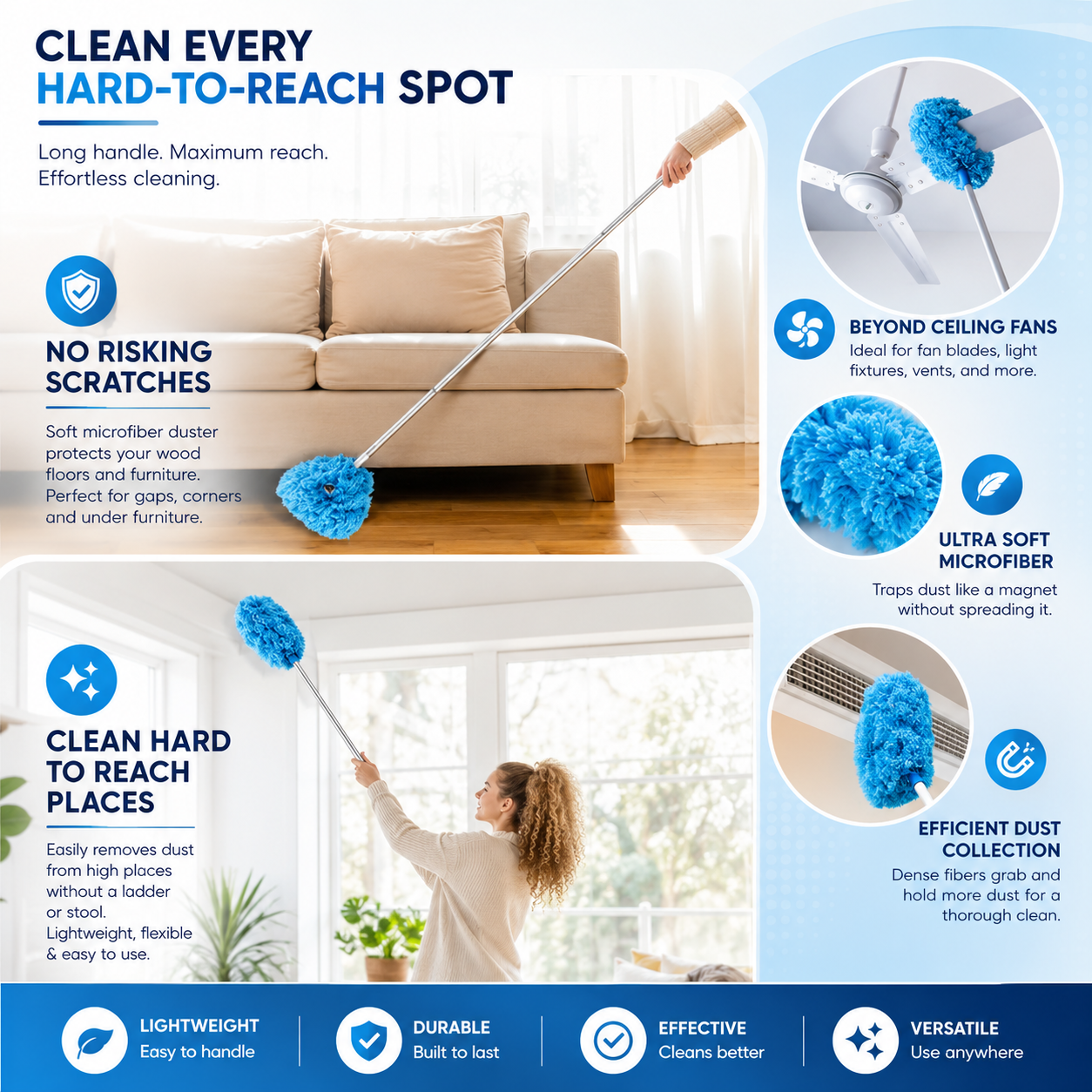 CLEAN EVERY
HARD-TO-REACH SPOT

Long handle. Maximum reach.
Effortless cleaning.

NO RISKING SCRATCHES

Soft microfiber duster protects your wood floors and furniture. Perfect for gaps, corners and under furniture.

CLEAN HARD TO REACH PLACES

Easily removes dust from high places without a ladder or stool. Lightweight, flexible & easy to use.

BEYOND CEILING FANS

Ideal for fan blades, light fixtures, vents, and more.

ULTRA SOFT MICROFIBER

Traps dust like a magnet without spreading it.

EFFICIENT DUST COLLECTION

Dense fibers grab and hold more dust for a thorough clean.

LIGHTWEIGHT
Easy to handle

DURABLE
Built to last

EFFECTIVE
Cleans better

VERSATILE
Use anywhere